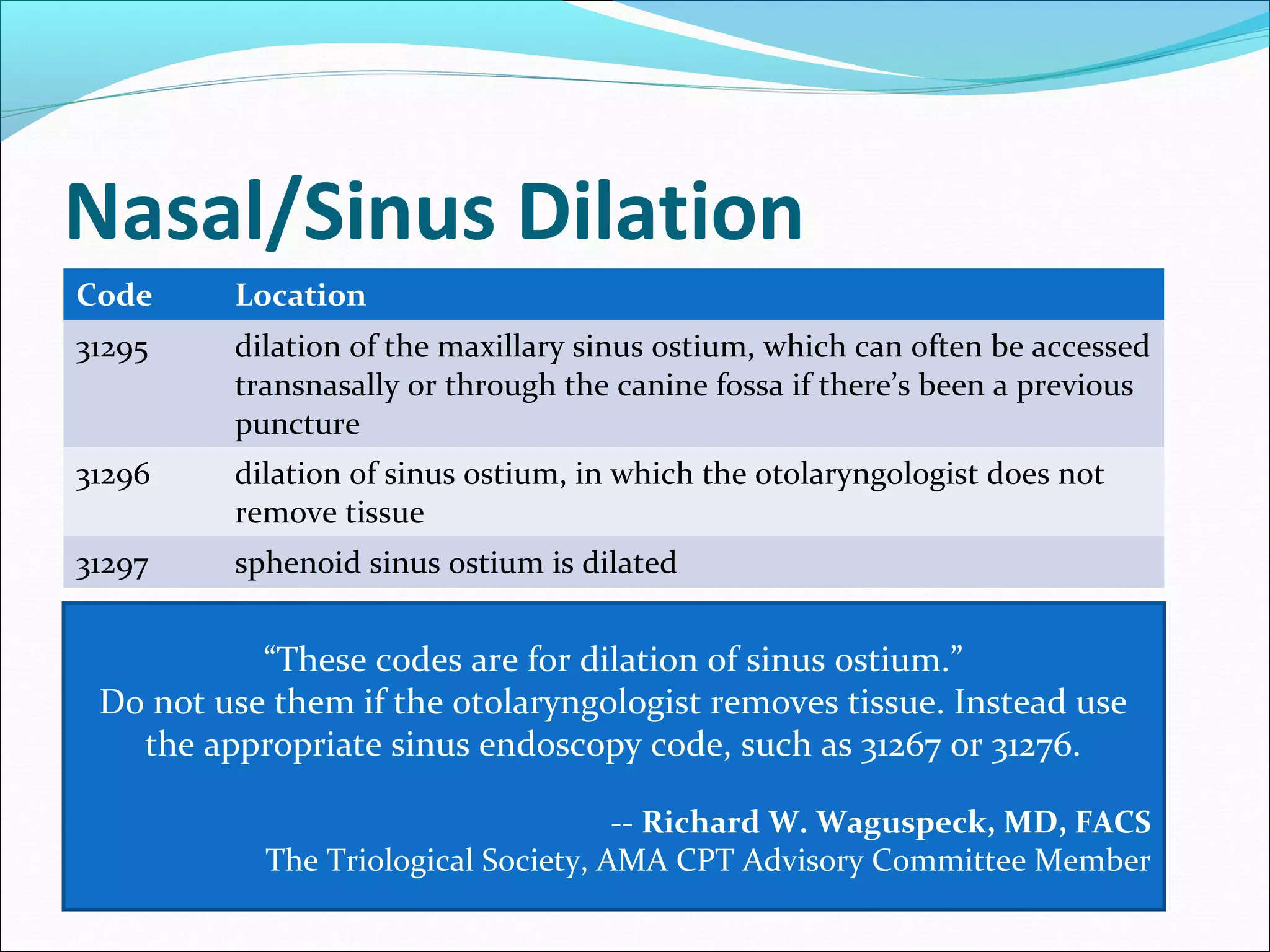 Nasal/Sinus Dilation

| Code | Location |
|---|---|
| 31295 | dilation of the maxillary sinus ostium, which can often be accessed transnasally or through the canine fossa if there’s been a previous puncture |
| 31296 | dilation of sinus ostium, in which the otolaryngologist does not remove tissue |
| 31297 | sphenoid sinus ostium is dilated |

“These codes are for dilation of sinus ostium.”
Do not use them if the otolaryngologist removes tissue. Instead use the appropriate sinus endoscopy code, such as 31267 or 31276.

-- Richard W. Waguspeck, MD, FACS
The Triological Society, AMA CPT Advisory Committee Member